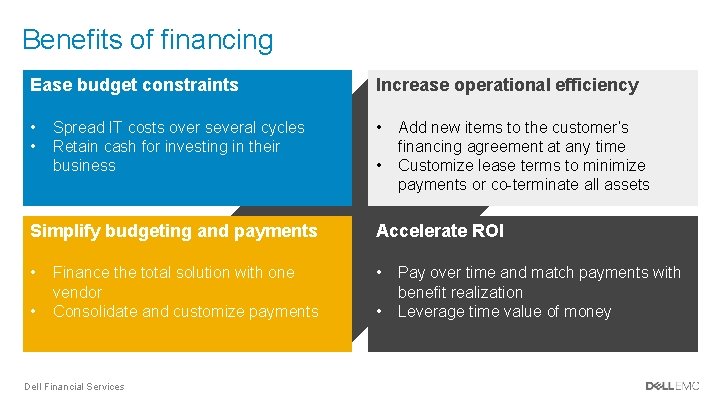 Benefits of financing

Ease budget constraints

• Spread IT costs over several cycles
• Retain cash for investing in their business

Increase operational efficiency

• Add new items to the customer's financing agreement at any time
• Customize lease terms to minimize payments or co-terminate all assets

Simplify budgeting and payments

• Finance the total solution with one vendor
• Consolidate and customize payments

Accelerate ROI

• Pay over time and match payments with benefit realization
• Leverage time value of money

Dell Financial Services

DELL EMC